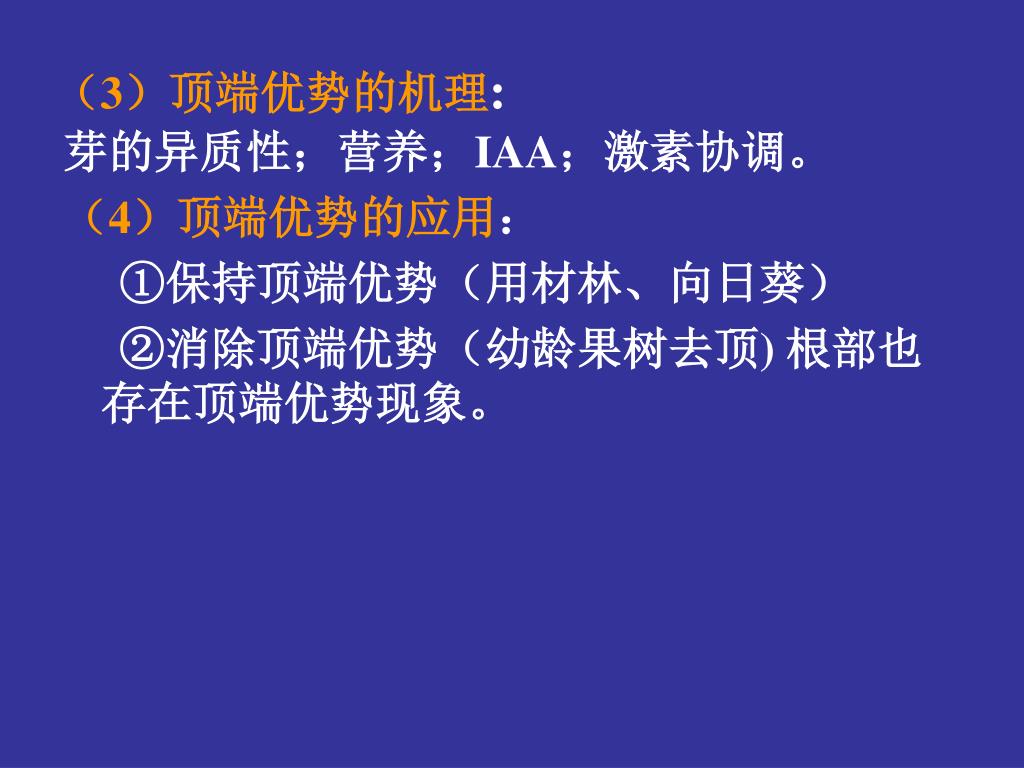 （3）顶端优势的机理:
芽的异质性；营养；IAA；激素协调。
（4）顶端优势的应用：
①保持顶端优势（用材林、向日葵）
②消除顶端优势（幼龄果树去顶) 根部也存在顶端优势现象。